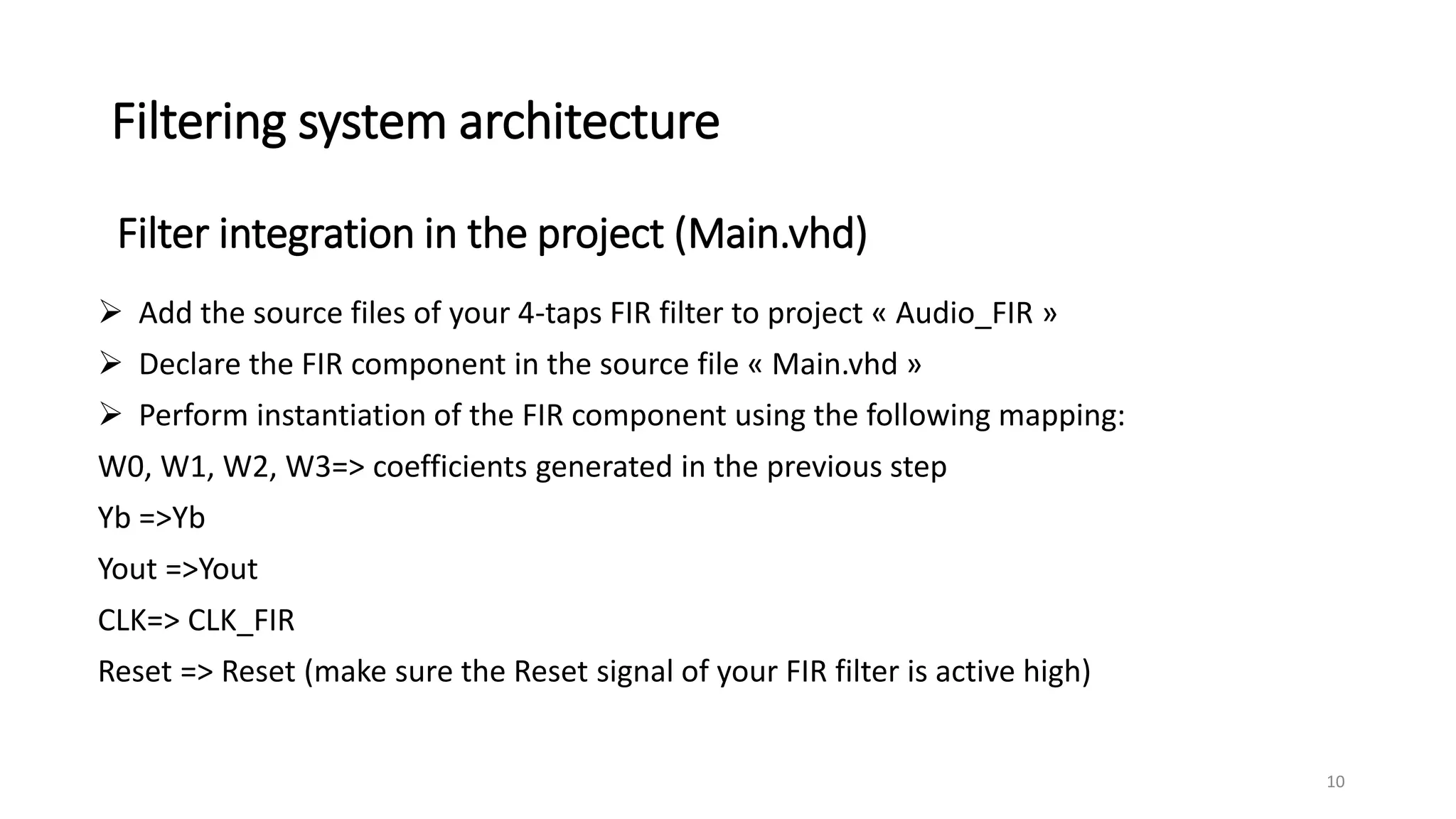 Filtering system architecture

Filter integration in the project (Main.vhd)

➢ Add the source files of your 4-taps FIR filter to project « Audio_FIR »

➢ Declare the FIR component in the source file « Main.vhd »

➢ Perform instantiation of the FIR component using the following mapping:

W0, W1, W2, W3=> coefficients generated in the previous step

Yb =>Yb

Yout =>Yout

CLK=> CLK_FIR

Reset => Reset (make sure the Reset signal of your FIR filter is active high)

10